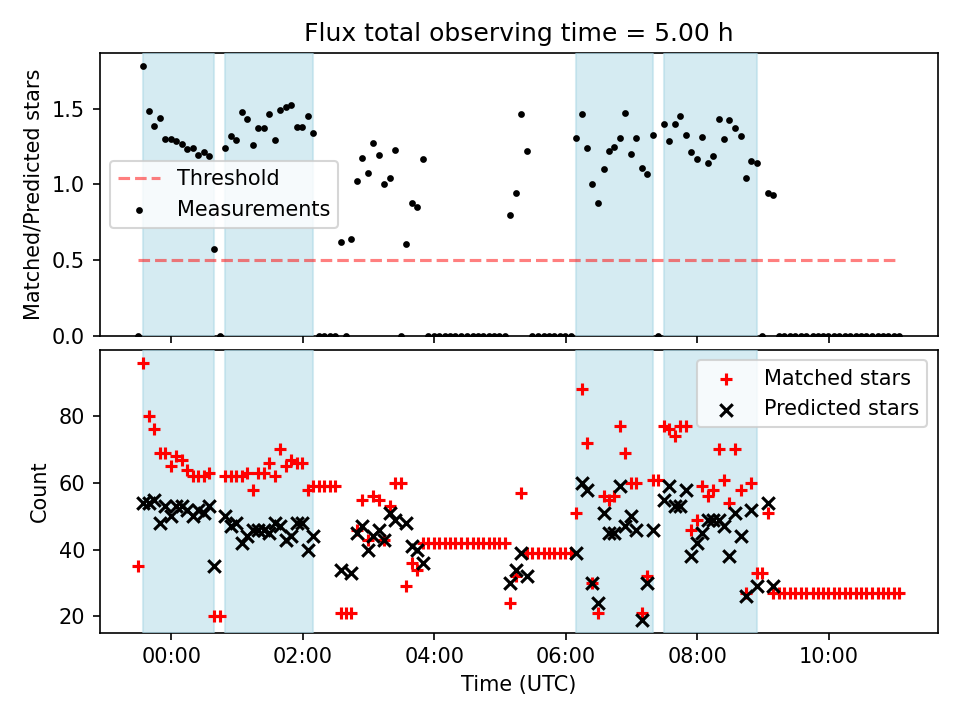 Flux total observing time = 5.00 h

Matched/Predicted stars

1.5
1.0
0.5
0.0

Threshold
Measurements

Count

80
60
40
20

Matched stars
Predicted stars

00:00
02:00
04:00
06:00
08:00
10:00

Time (UTC)